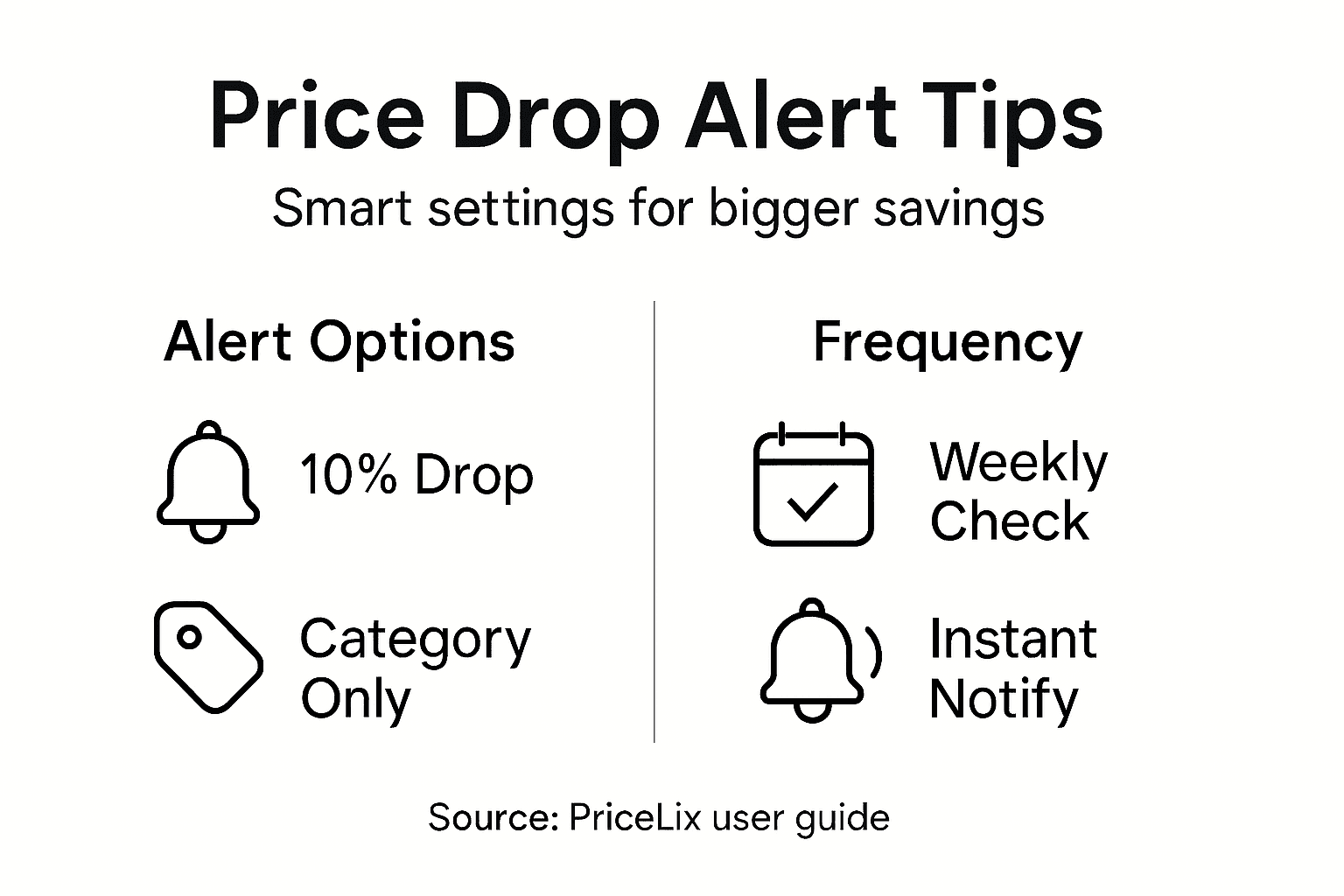 Price Drop Alert Tips

Smart settings for bigger savings

Alert Options

10% Drop

Category Only

Frequency

Weekly Check

Instant Notify

Source: PriceLix user guide